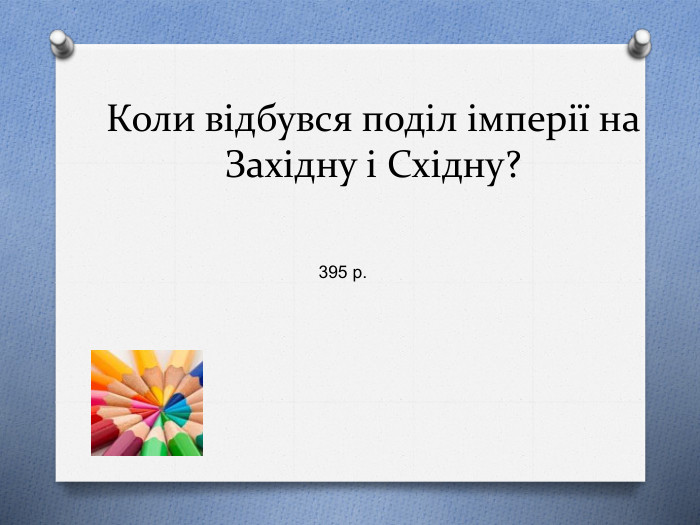 Коли відбувся поділ імперії на Західну і Східну?

395 р.